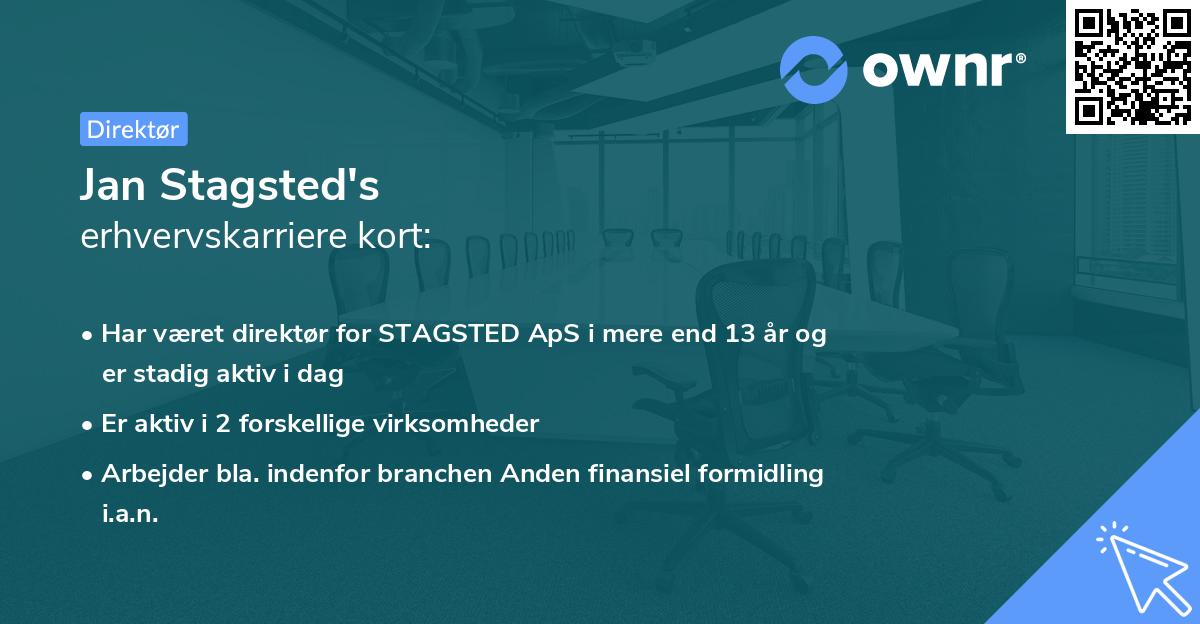 ownr®

Direktør

Jan Stagsted's
erhvervskarriere kort:

• Har været direktør for STAGSTED ApS i mere end 13 år og er stadig aktiv i dag

• Er aktiv i 2 forskellige virksomheder

• Arbejder bla. indenfor branchen Anden finansiel formidling i.a.n.